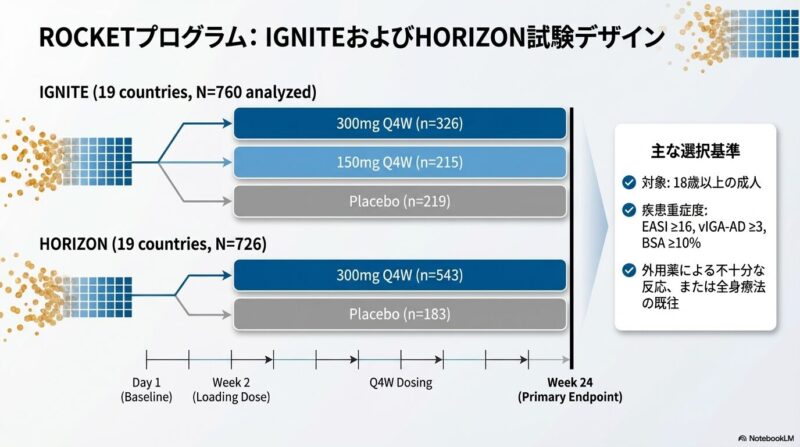 ROCKETプログラム: IGNITEおよびHORIZON試験デザイン

IGNITE (19 countries, N=760 analyzed)

300mg Q4W (n=326)

150mg Q4W (n=215)

Placebo (n=219)

HORIZON (19 countries, N=726)

300mg Q4W (n=543)

Placebo (n=183)

Day 1 (Baseline)

Week 2 (Loading Dose)

Q4W Dosing

Week 24 (Primary Endpoint)

主な選択基準

対象: 18歳以上の成人

疾患重症度: EASI ≥16, vIGA-AD ≥3, BSA ≥10%

外用薬による不十分な反応、または全身療法の既往

NotebookLM